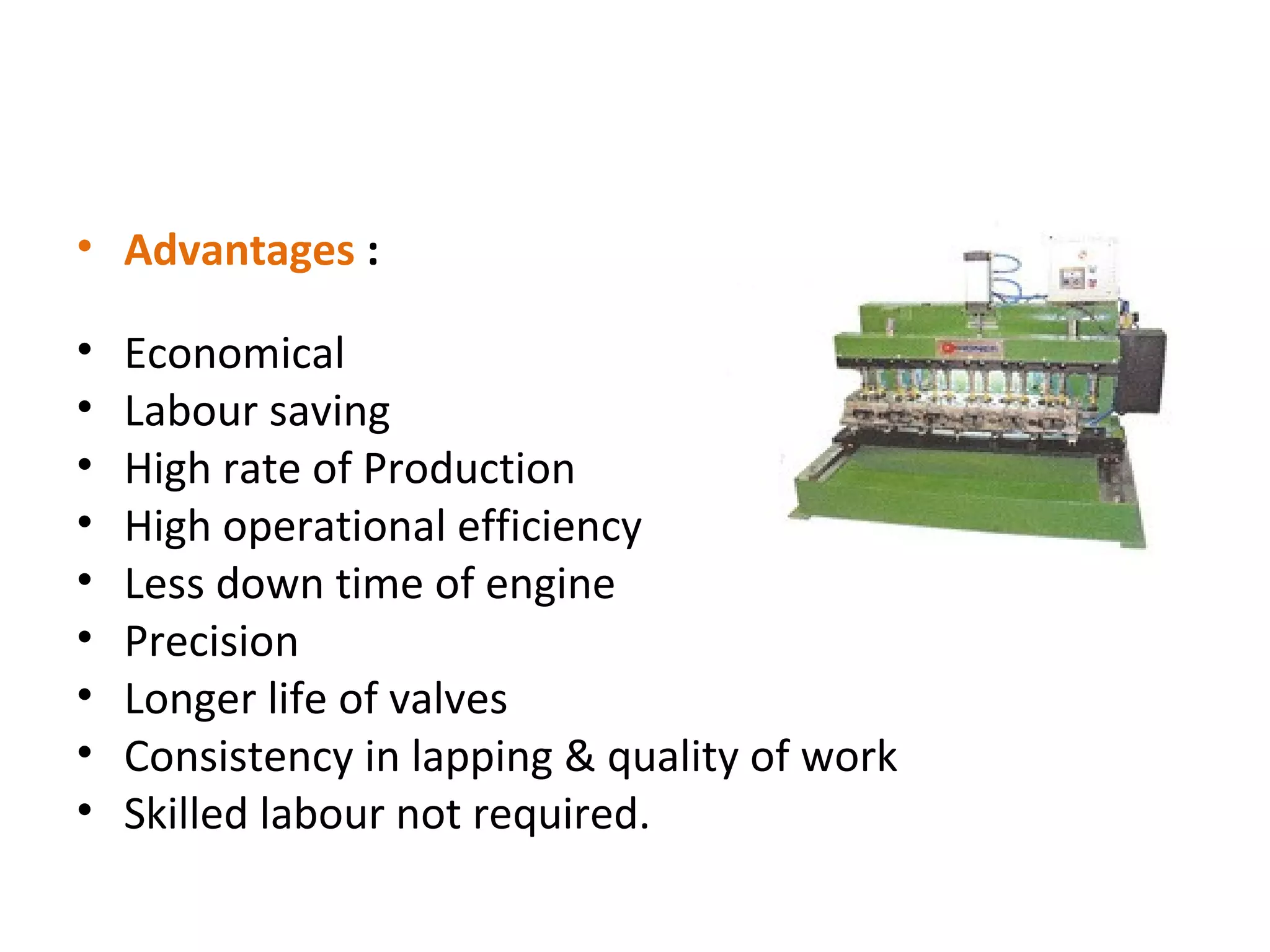 • Advantages :

• Economical
• Labour saving
• High rate of Production
• High operational efficiency
• Less down time of engine
• Precision
• Longer life of valves
• Consistency in lapping & quality of work
• Skilled labour not required.